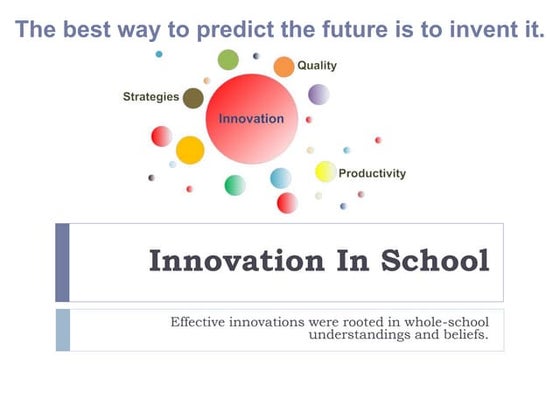 The best way to predict the future is to invent it.

Quality

Strategies

Innovation

Productivity

Innovation In School

Effective innovations were rooted in whole-school understandings and beliefs.